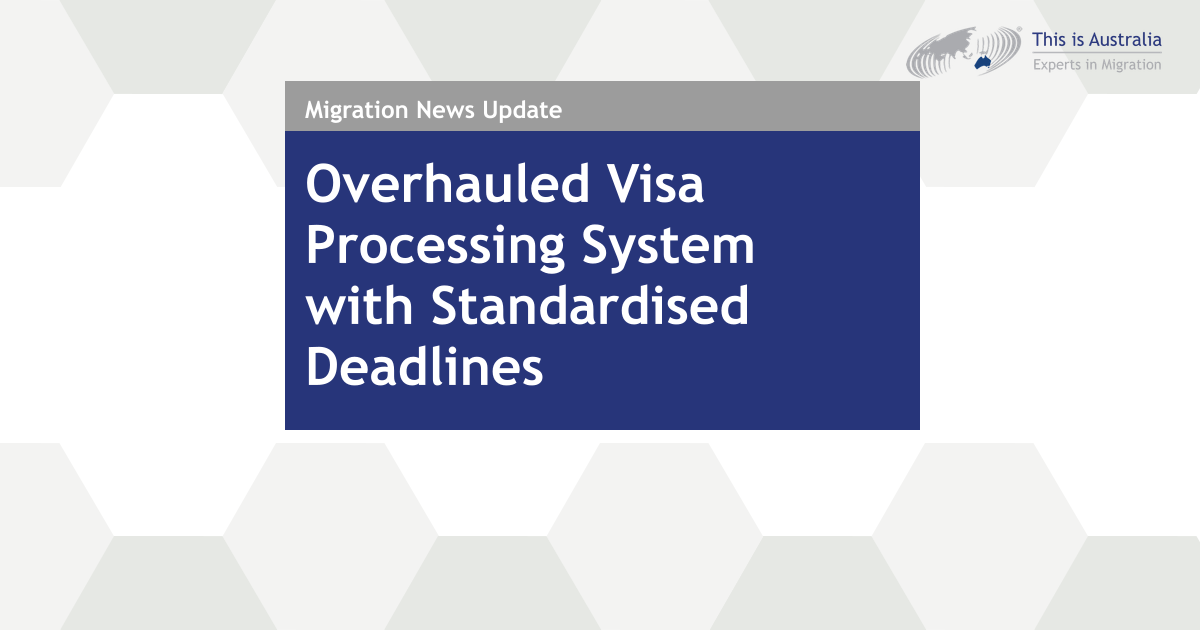 This is Australia
Experts in Migration

Migration News Update

Overhauled Visa Processing System with Standardised Deadlines